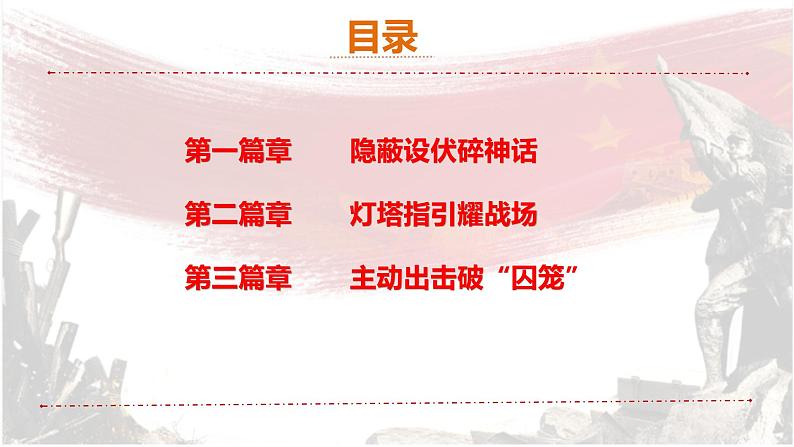 目录

第一篇章　隐蔽设伏碎神话

第二篇章　灯塔指引耀战场

第三篇章　主动出击破“囚笼”